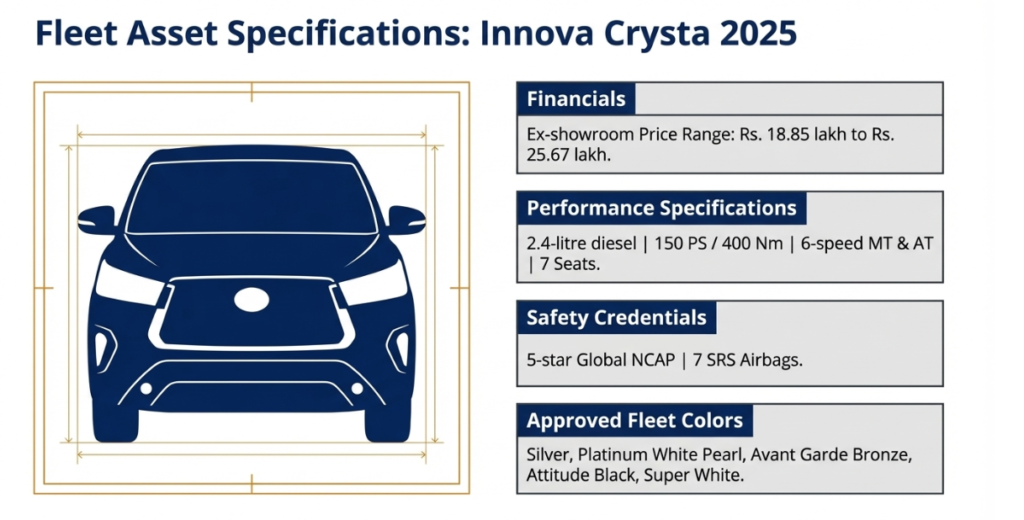 Fleet Asset Specifications: Innova Crysta 2025

Financials

Ex-showroom Price Range: Rs. 18.85 lakh to Rs. 25.67 lakh.

Performance Specifications

2.4-litre diesel | 150 PS / 400 Nm | 6-speed MT & AT | 7 Seats.

Safety Credentials

5-star Global NCAP | 7 SRS Airbags.

Approved Fleet Colors

Silver, Platinum White Pearl, Avant Garde Bronze, Attitude Black, Super White.